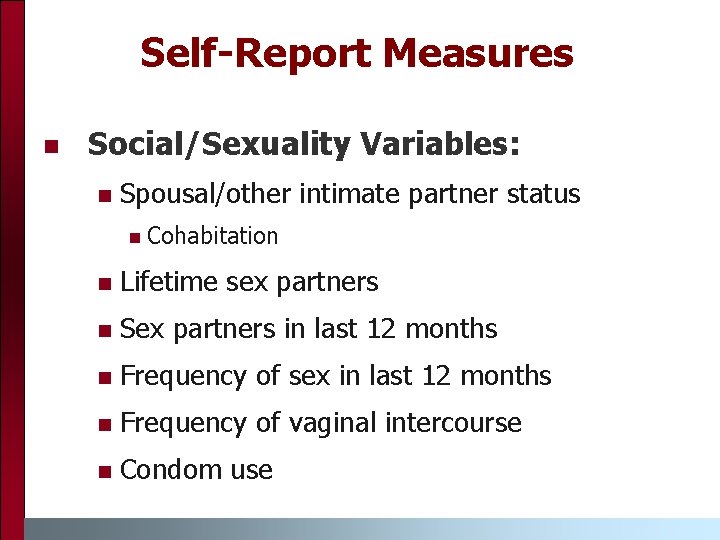 Self-Report Measures

Social/Sexuality Variables:

Spousal/other intimate partner status

Cohabitation

Lifetime sex partners

Sex partners in last 12 months

Frequency of sex in last 12 months

Frequency of vaginal intercourse

Condom use